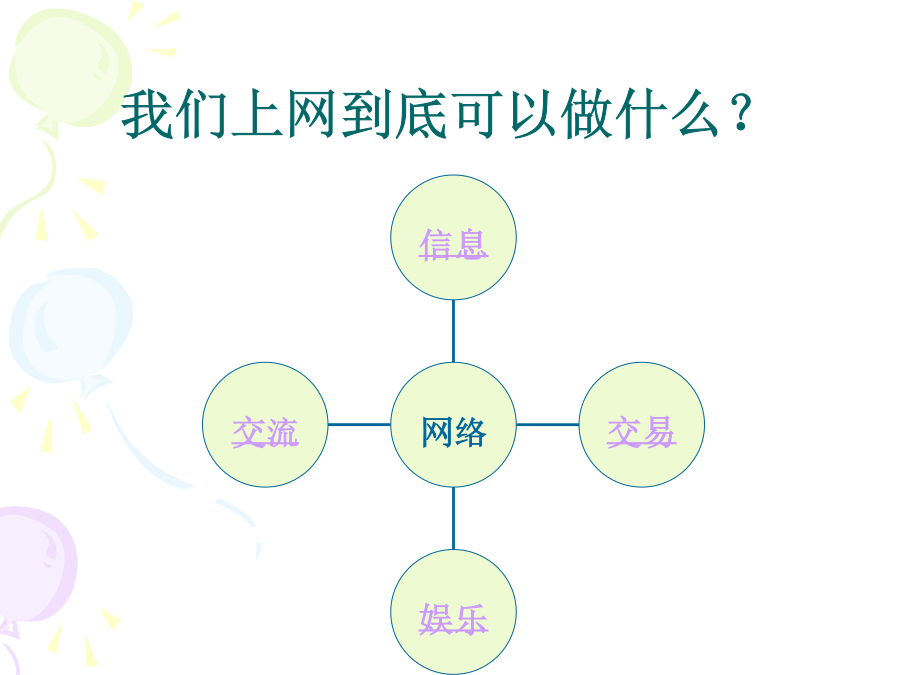 我们上网到底可以做什么？

信息

交流

网络

交易

娱乐